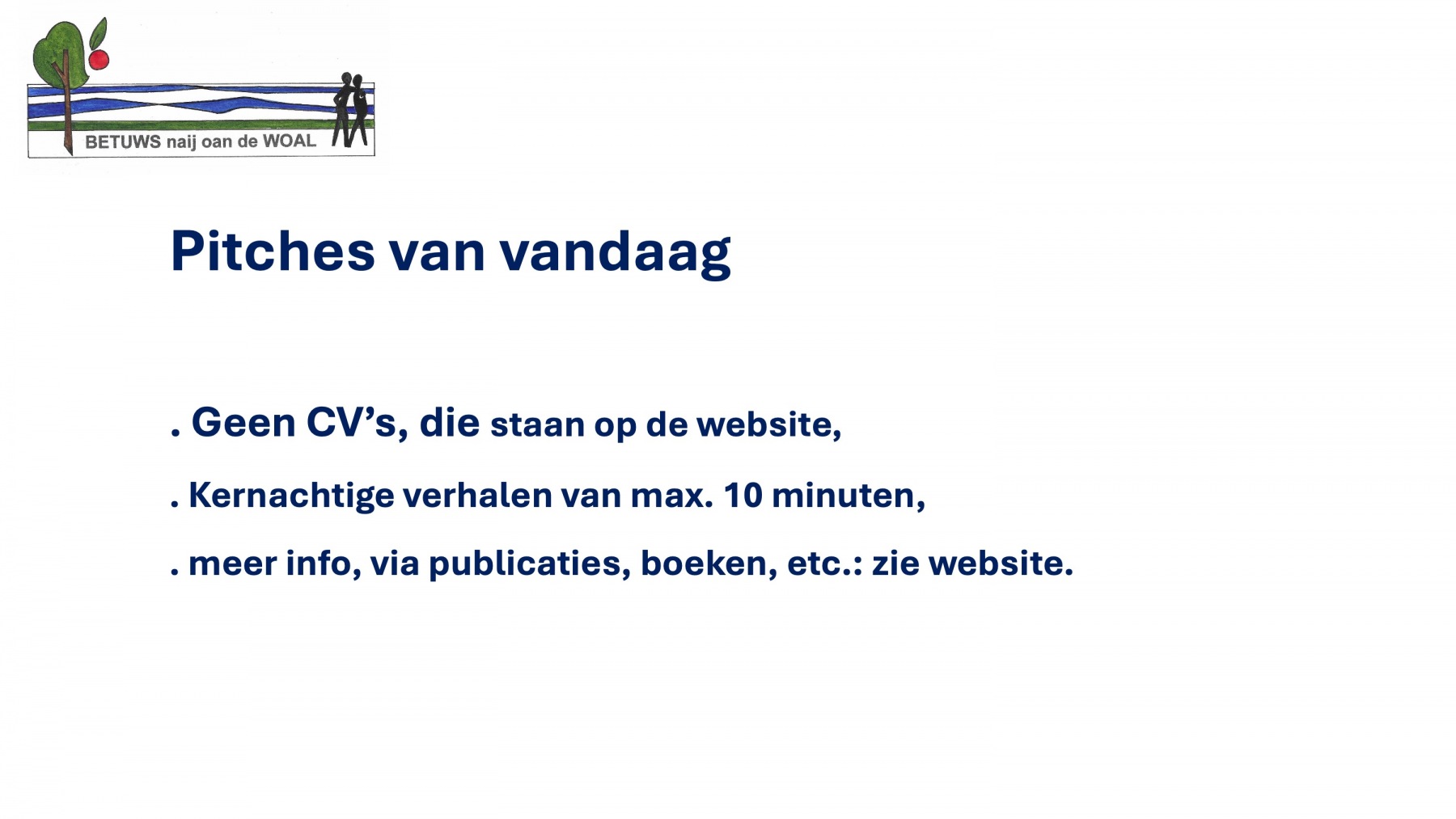 BETUWS naij oan de WOAL

Pitches van vandaag

. Geen CV’s, die staan op de website,

. Kernachtige verhalen van max. 10 minuten,

. meer info, via publicaties, boeken, etc.: zie website.